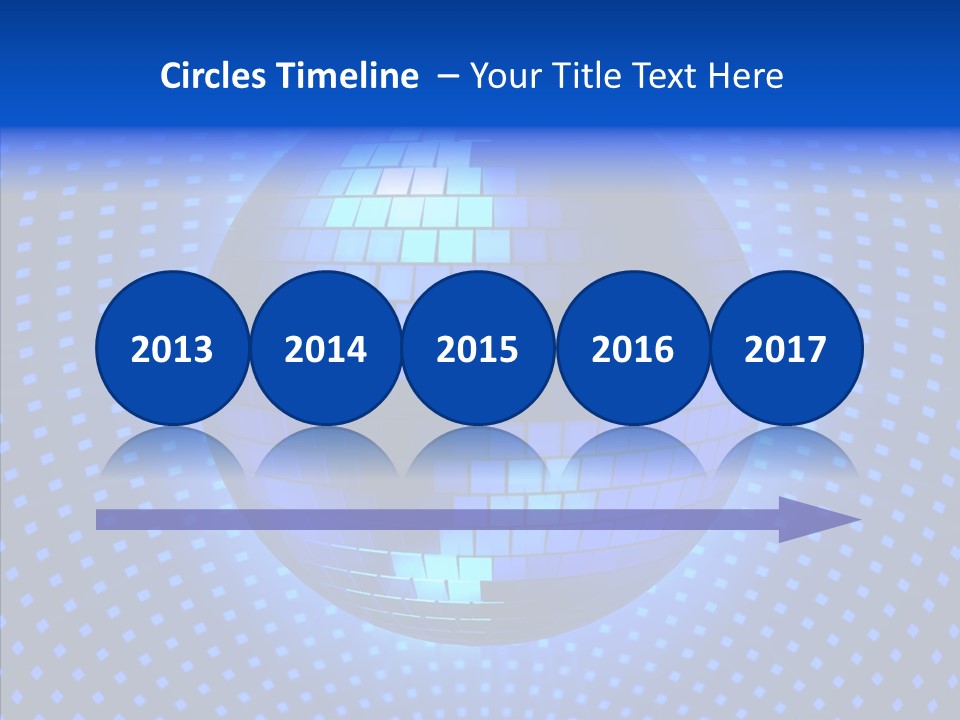 Circles Timeline – Your Title Text Here

2013

2014

2015

2016

2017